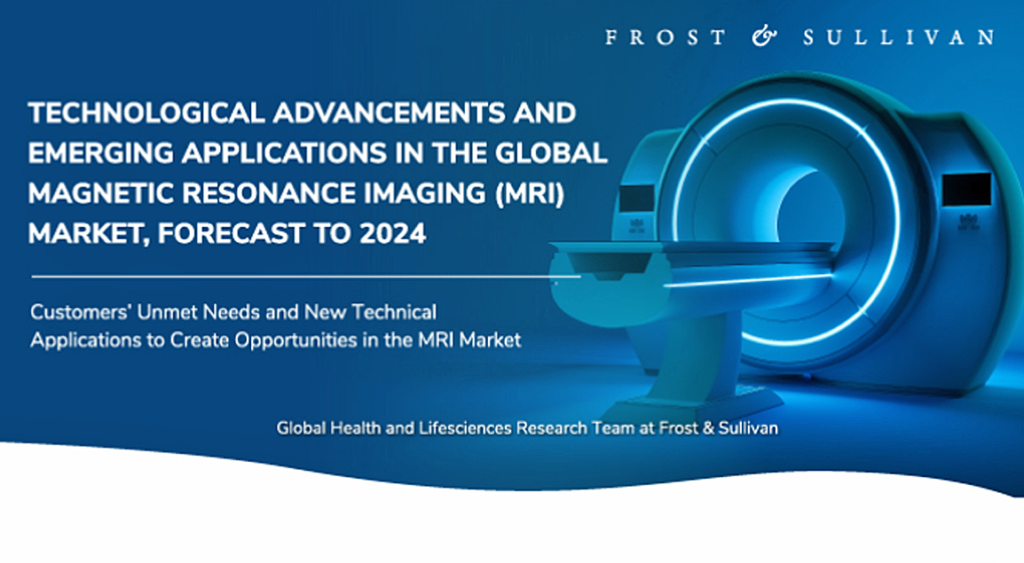 FROST & SULLIVAN

TECHNOLOGICAL ADVANCEMENTS AND EMERGING APPLICATIONS IN THE GLOBAL MAGNETIC RESONANCE IMAGING (MRI) MARKET, FORECAST TO 2024

Customers' Unmet Needs and New Technical Applications to Create Opportunities in the MRI Market

Global Health and Lifesciences Research Team at Frost & Sullivan